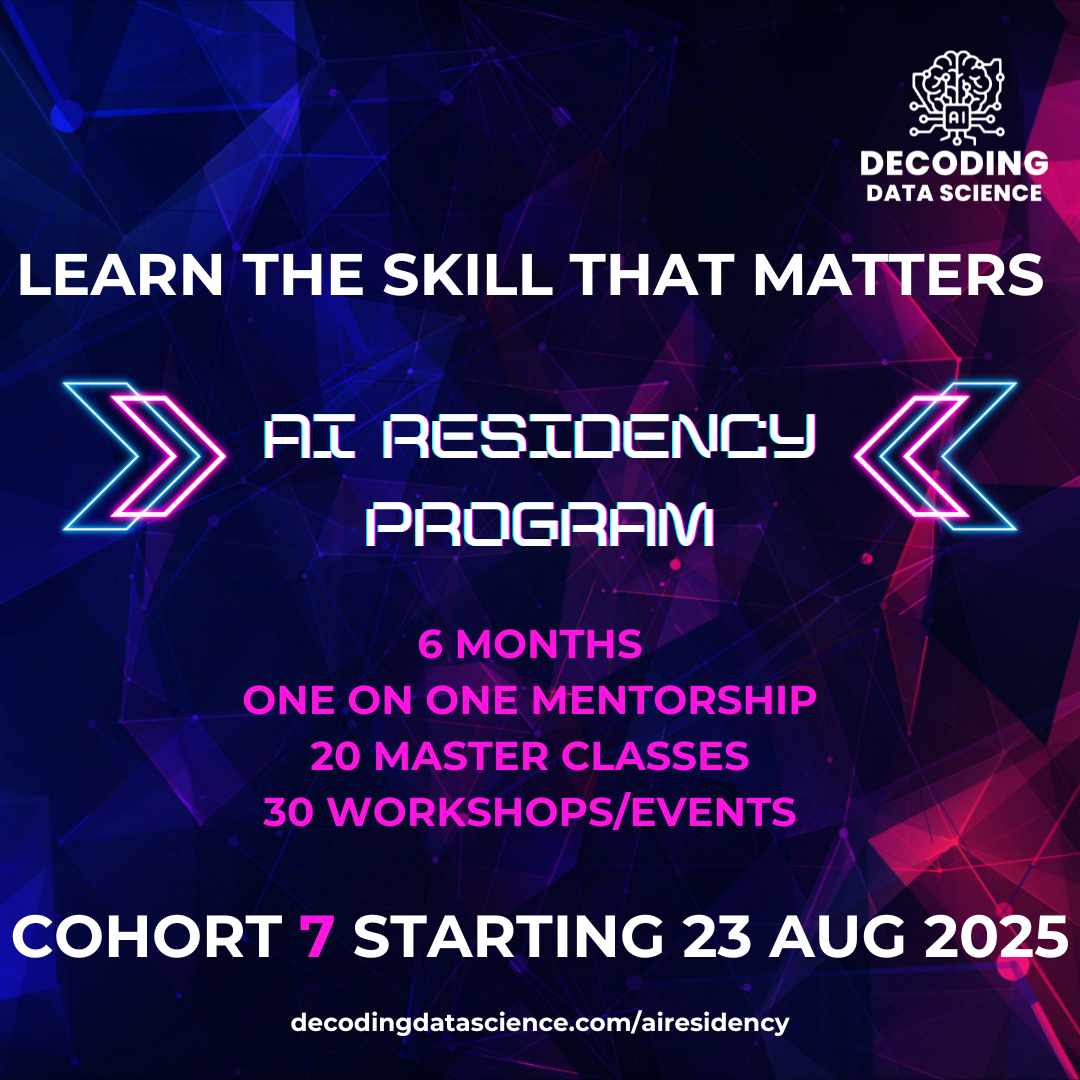 AI

DECODING DATA SCIENCE

LEARN THE SKILL THAT MATTERS

AI RESIDENCY PROGRAM

6 MONTHS
ONE ON ONE MENTORSHIP
20 MASTER CLASSES
30 WORKSHOPS/EVENTS

COHORT 7 STARTING 23 AUG 2025

decodingdatascience.com/airesidency